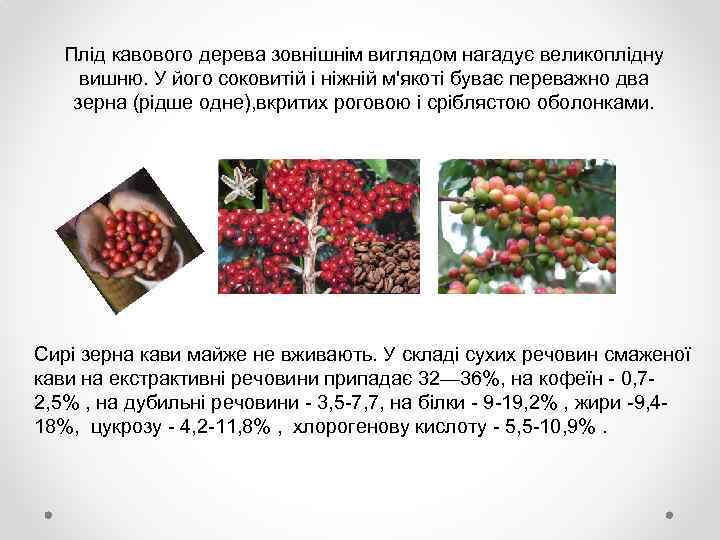 Плід кавового дерева зовнішнім виглядом нагадує великоплідну вишню. У його соковитій і ніжній м'якоті буває переважно два зерна (рідше одне),вкритих роговою і сріблястою оболонками.

Сирі зерна кави майже не вживають. У складі сухих речовин смаженої кави на екстрактивні речовини припадає 32—36%, на кофеїн - 0,7-2,5% , на дубильні речовини - 3,5-7,7, на білки - 9-19,2% , жири -9,4-18%, цукрозу - 4,2-11,8% , хлорогенову кислоту - 5,5-10,9% .